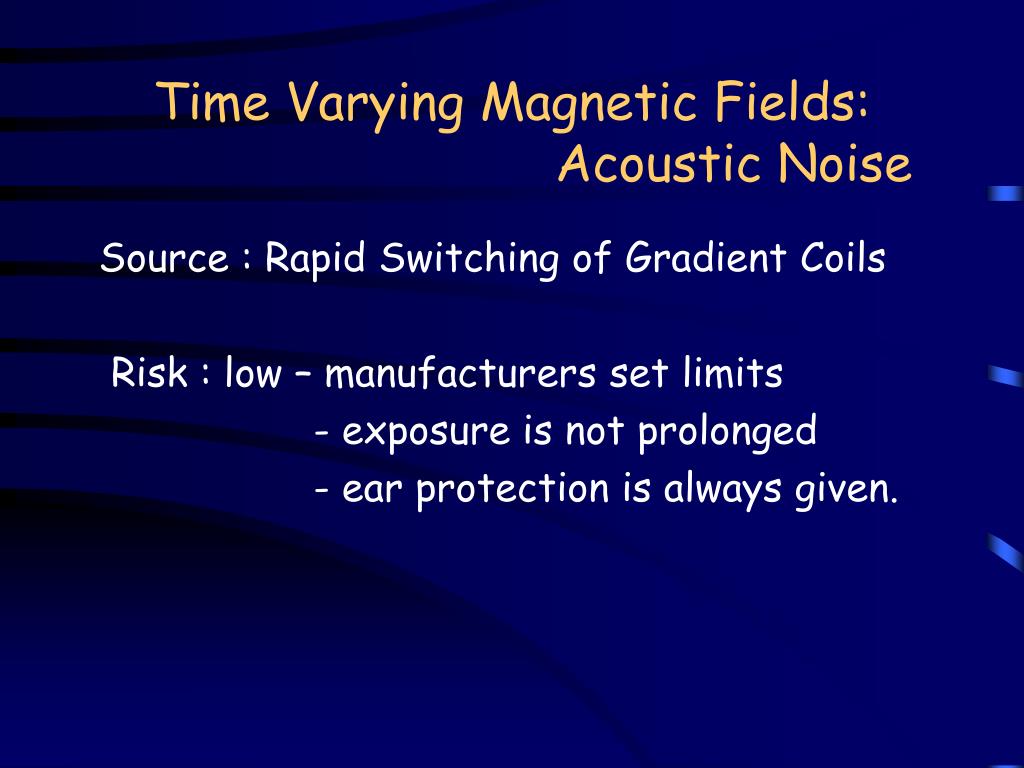 Time Varying Magnetic Fields: Acoustic Noise

Source : Rapid Switching of Gradient Coils

Risk : low – manufacturers set limits
- exposure is not prolonged
- ear protection is always given.